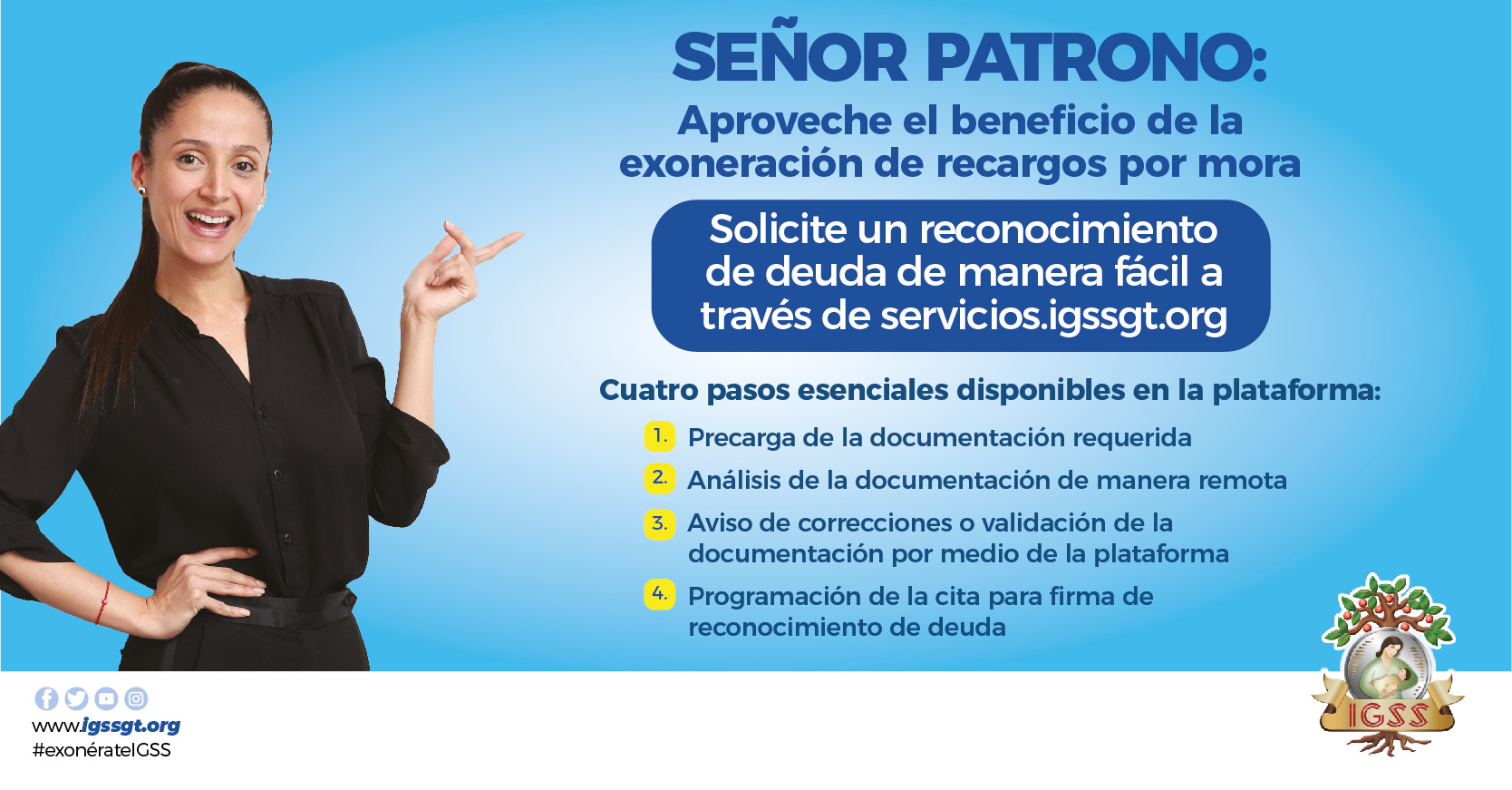 SEÑOR PATRONO:
Aproveche el beneficio de la exoneración de recargos por mora

Solicite un reconocimiento de deuda de manera fácil a través de servicios.igssgt.org

Cuatro pasos esenciales disponibles en la plataforma:

1. Precarga de la documentación requerida
2. Análisis de la documentación de manera remota
3. Aviso de correcciones o validación de la documentación por medio de la plataforma
4. Programación de la cita para firma de reconocimiento de deuda

www.igssgt.org
#exonérateIGSS

IGSS